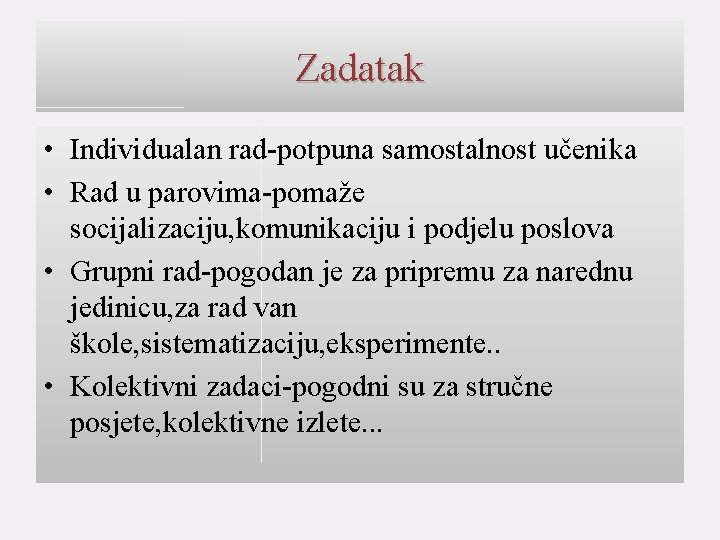 Zadatak

• Individualan rad-potpuna samostalnost učenika
• Rad u parovima-pomaže socijalizaciju,komunikaciju i podjelu poslova
• Grupni rad-pogodan je za pripremu za narednu jedinicu,za rad van škole,sistematizaciju,eksperimente..
• Kolektivni zadaci-pogodni su za stručne posjete,kolektivne izlete...